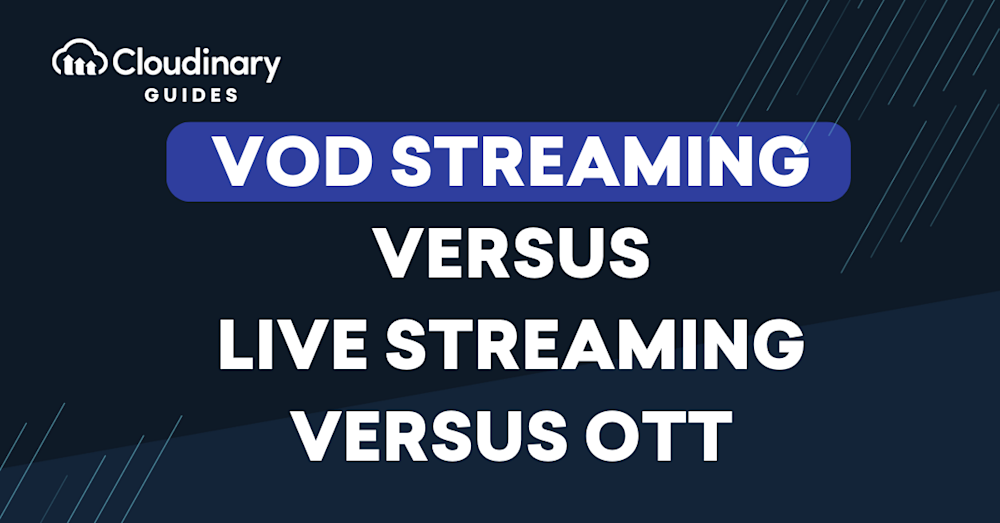 Cloudinary
GUIDES

VOD STREAMING
VERSUS
LIVE STREAMING
VERSUS OTT